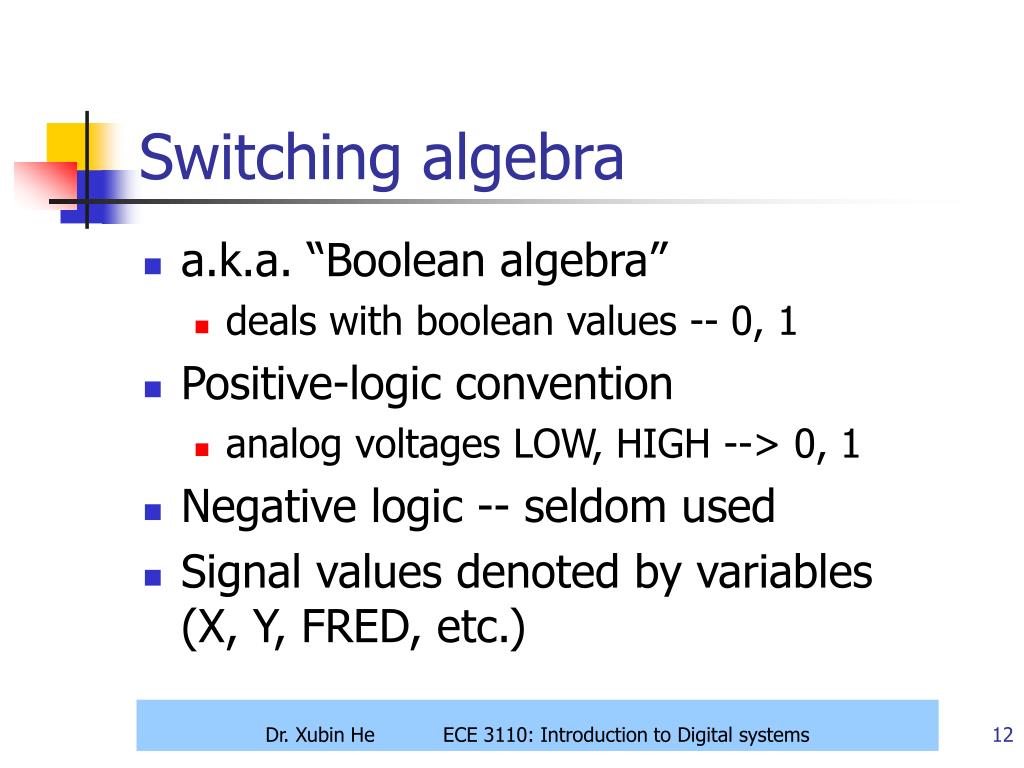 Switching algebra

a.k.a. “Boolean algebra”
deals with boolean values -- 0, 1
Positive-logic convention
analog voltages LOW, HIGH --> 0, 1
Negative logic -- seldom used
Signal values denoted by variables (X, Y, FRED, etc.)

Dr. Xubin He ECE 3110: Introduction to Digital systems 12